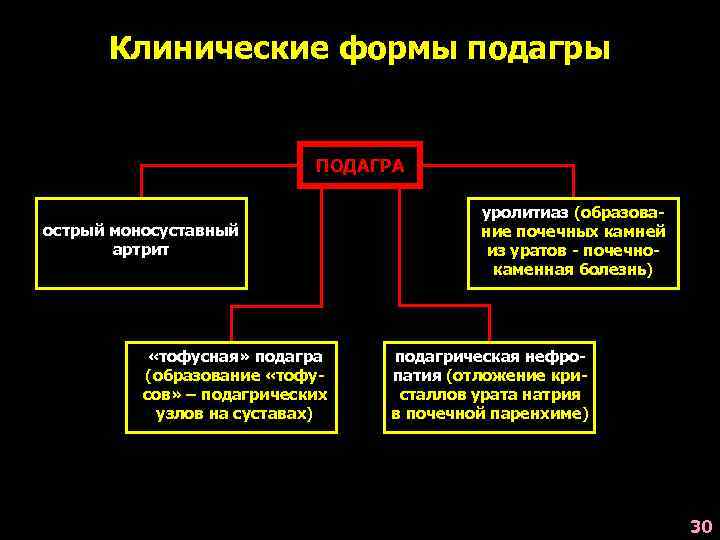 Клинические формы подагры

ПОДАГРА

острый моносуставный артрит

уролитиаз (образование почечных камней из уратов - почечнокаменная болезнь)

«тофусная» подагра (образование «тофусов» – подагрических узлов на суставах)

подагрическая нефропатия (отложение кристаллов урата натрия в почечной паренхиме)

30